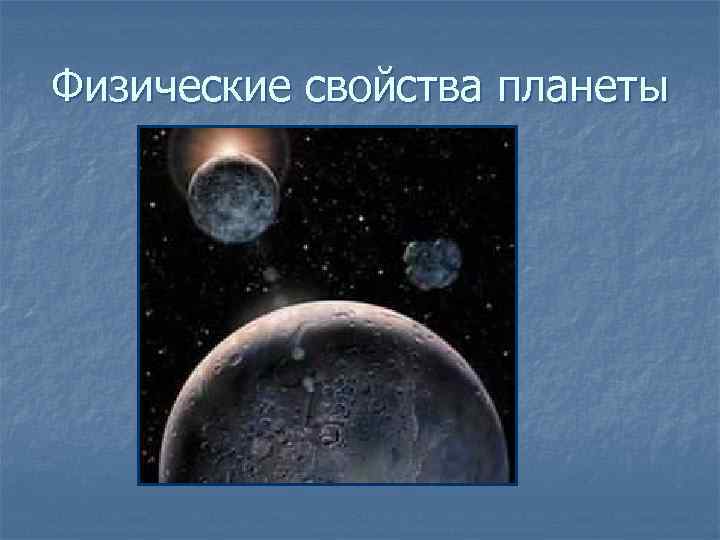 Физические свойства планеты